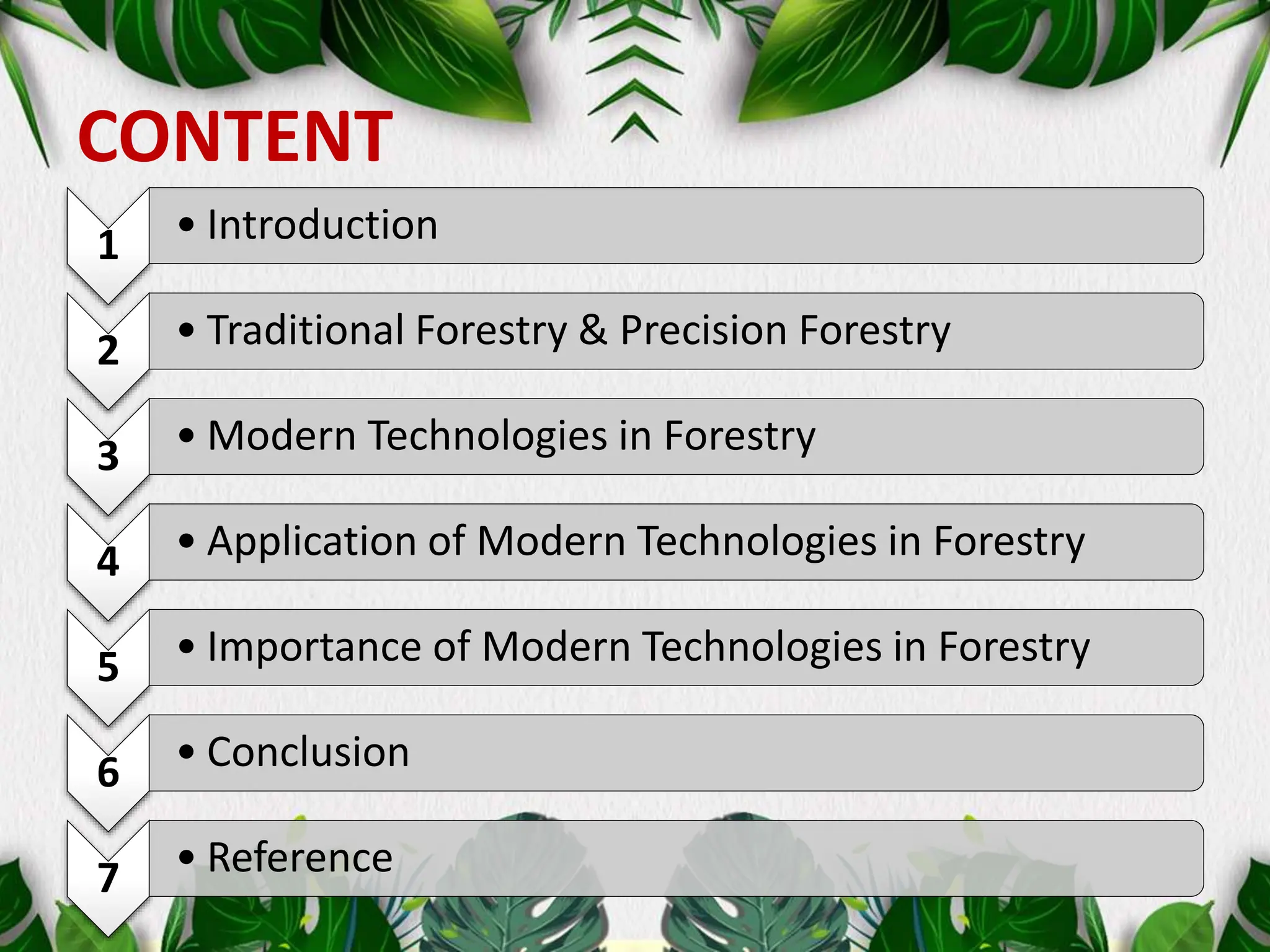 CONTENT

1
• Introduction

2
• Traditional Forestry & Precision Forestry

3
• Modern Technologies in Forestry

4
• Application of Modern Technologies in Forestry

5
• Importance of Modern Technologies in Forestry

6
• Conclusion

7
• Reference